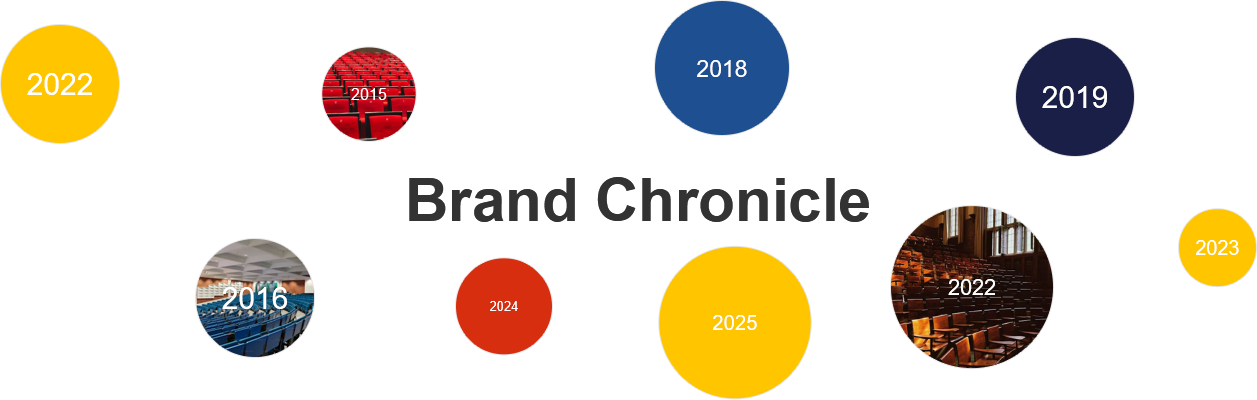 2022

2015

2018

2019

Brand Chronicle

2016

2024

2025

2022

2023